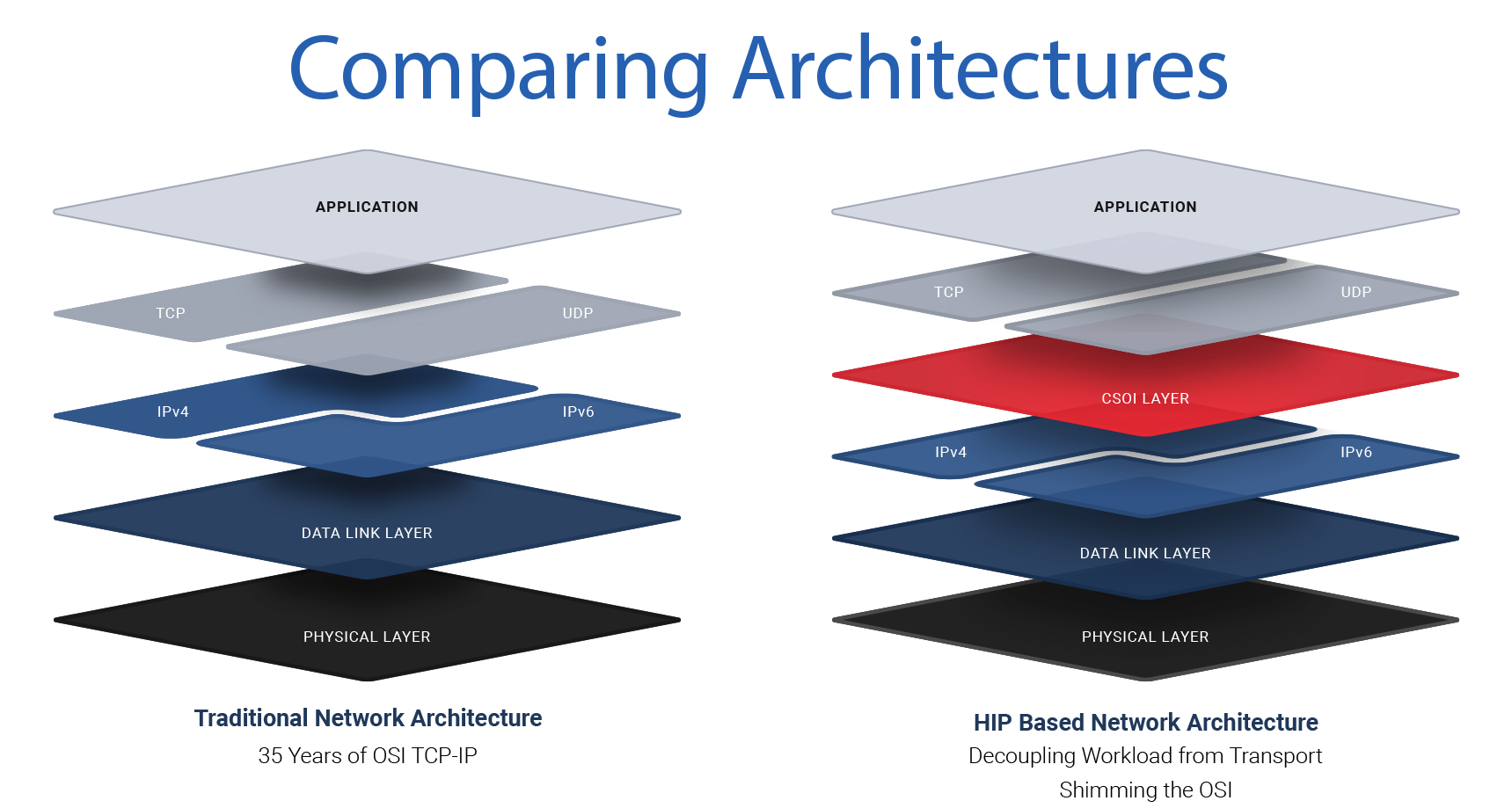 Comparing Architectures

APPLICATION

TCP

UDP

IPv4

IPv6

DATA LINK LAYER

PHYSICAL LAYER

Traditional Network Architecture

35 Years of OSI TCP-IP

APPLICATION

TCP

UDP

CSOI LAYER

IPv4

IPv6

DATA LINK LAYER

PHYSICAL LAYER

HIP Based Network Architecture

Decoupling Workload from Transport

Shimming the OSI